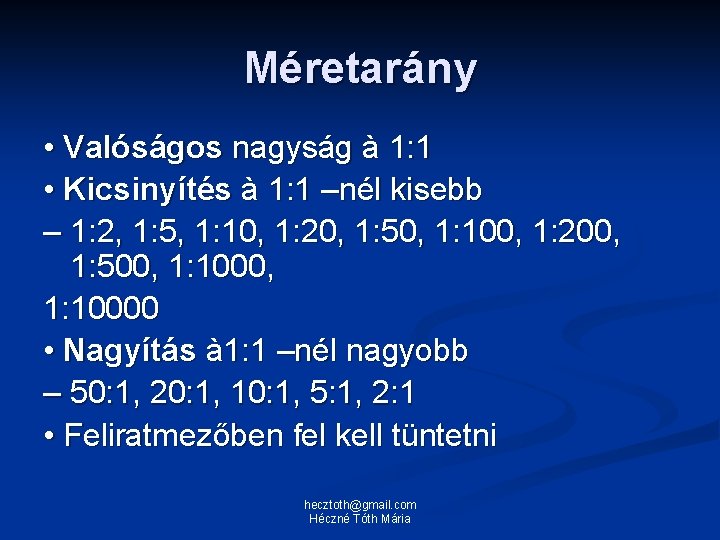 Méretarány

• Valóságos nagyság à 1:1

• Kicsinyítés à 1:1 –nél kisebb

– 1:2, 1:5, 1:10, 1:20, 1:50, 1:100, 1:200, 1:500, 1:1000,

1:10000

• Nagyítás à1:1 –nél nagyobb

– 50:1, 20:1, 10:1, 5:1, 2:1

• Feliratmezőben fel kell tüntetni

hecztoth@gmail.com
Héczné Tóth Mária